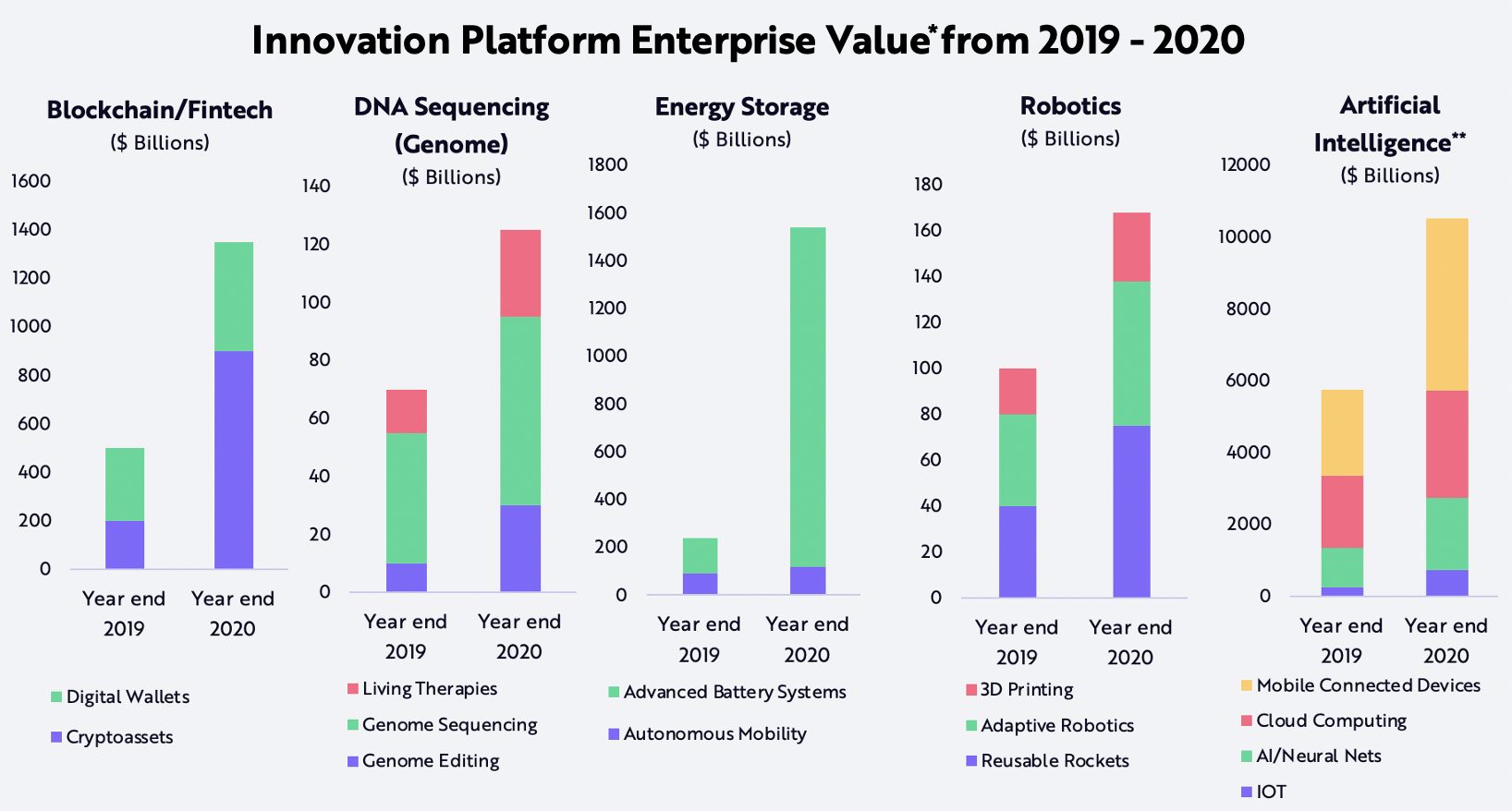 Innovation Platform Enterprise Value* from 2019 - 2020

Blockchain/Fintech
($ Billions)

1600
1400
1200
1000
800
600
400
200
0

Year end 2019
Year end 2020

Digital Wallets
Cryptoassets

DNA Sequencing (Genome)
($ Billions)

140
120
100
80
60
40
20
0

Year end 2019
Year end 2020

Living Therapies
Genome Sequencing
Genome Editing

Energy Storage
($ Billions)

1800
1600
1400
1200
1000
800
600
400
200
0

Year end 2019
Year end 2020

Advanced Battery Systems
Autonomous Mobility

Robotics
($ Billions)

180
160
140
120
100
80
60
40
20
0

Year end 2019
Year end 2020

3D Printing
Adaptive Robotics
Reusable Rockets

Artificial Intelligence**
($ Billions)

12000
10000
8000
6000
4000
2000
0

Year end 2019
Year end 2020

Mobile Connected Devices
Cloud Computing
AI/Neural Nets
IOT